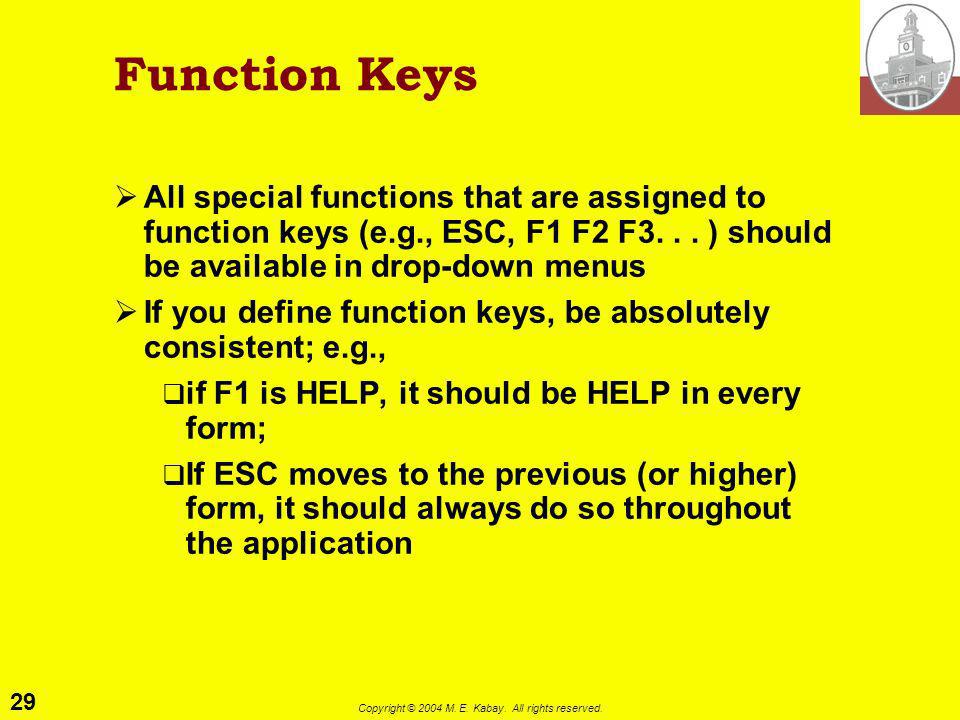 Function Keys

➢ All special functions that are assigned to function keys (e.g., ESC, F1 F2 F3. . . ) should be available in drop-down menus

➢ If you define function keys, be absolutely consistent; e.g.,

❑ if F1 is HELP, it should be HELP in every form;

❑ If ESC moves to the previous (or higher) form, it should always do so throughout the application

29

Copyright © 2004 M. E. Kabay. All rights reserved.